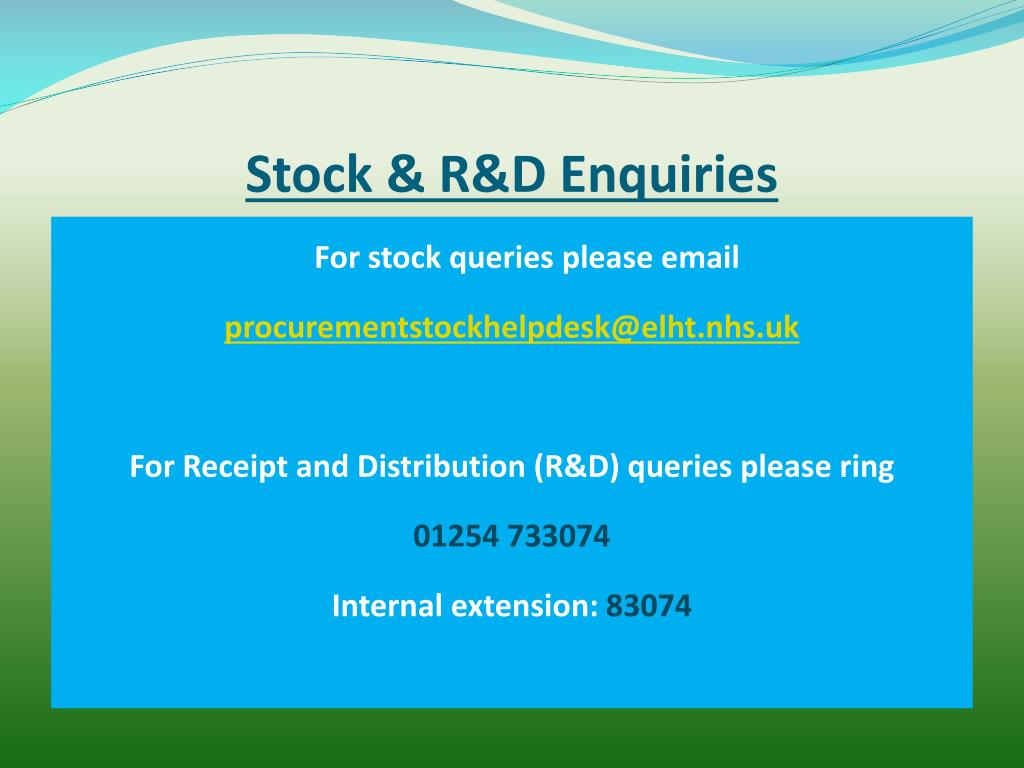 Stock & R&D Enquiries

For stock queries please email

procurementstockhelpdesk@elht.nhs.uk

For Receipt and Distribution (R&D) queries please ring

01254 733074

Internal extension: 83074